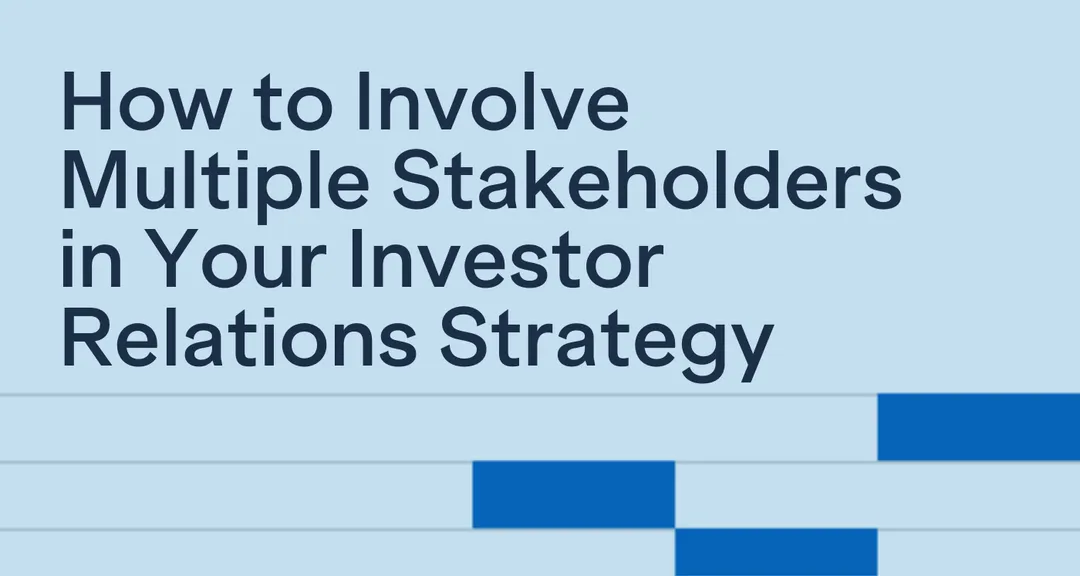 How to Involve Multiple Stakeholders in Your Investor Relations Strategy